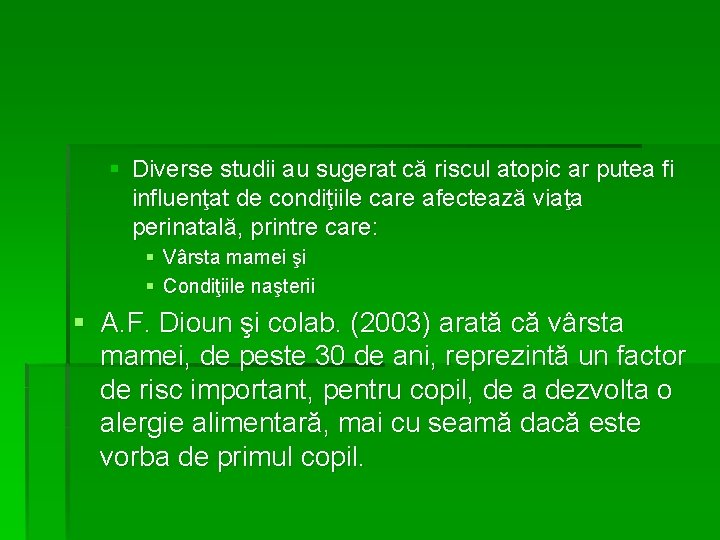 Diverse studii au sugerat că riscul atopic ar putea fi influenţat de condiţiile care afectează viaţa perinatală, printre care:

Vârsta mamei şi

Condiţiile naşterii

A.F. Dioun şi colab. (2003) arată că vârsta mamei, de peste 30 de ani, reprezintă un factor de risc important, pentru copil, de a dezvolta o alergie alimentară, mai cu seamă dacă este vorba de primul copil.